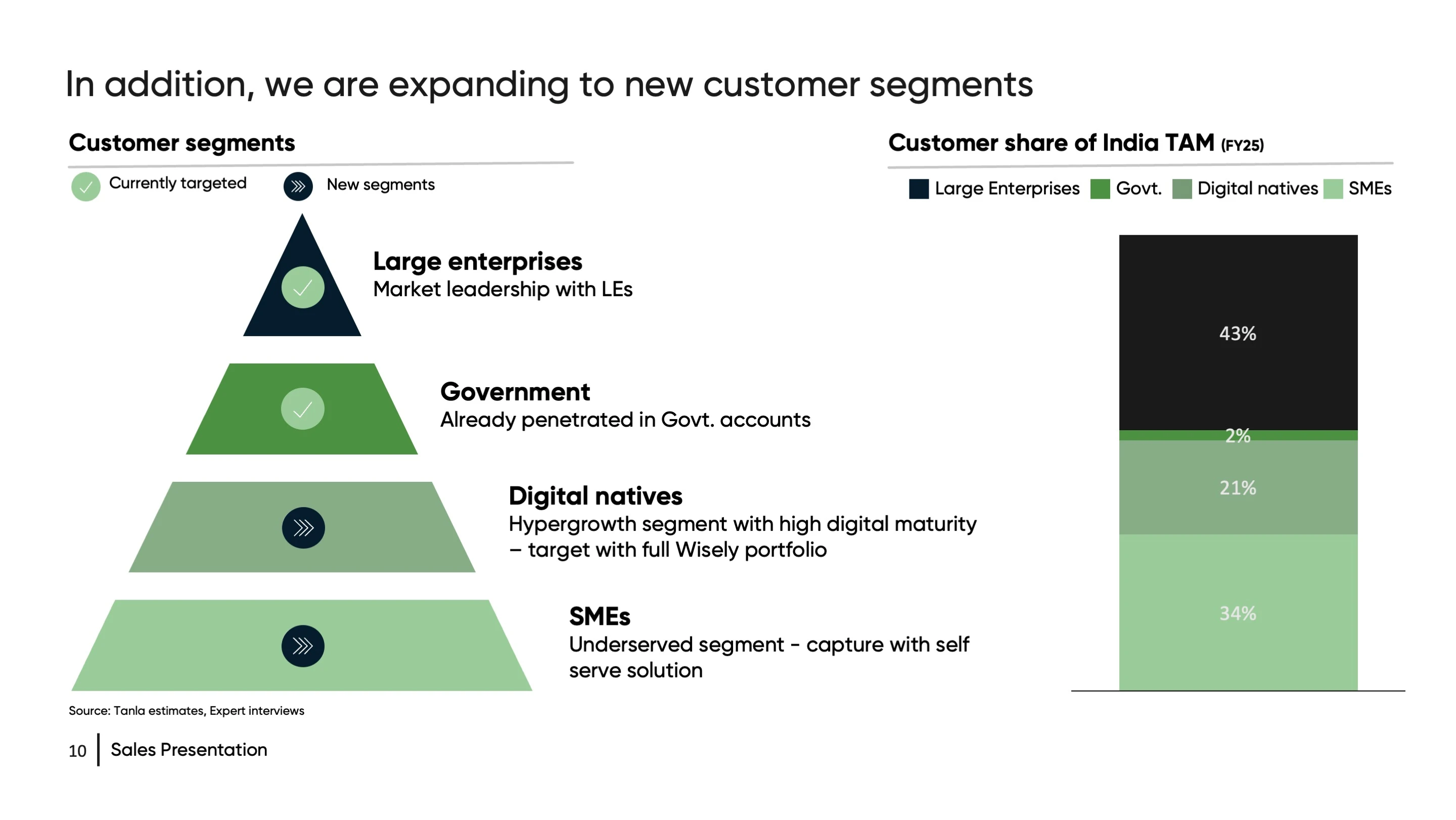 In addition, we are expanding to new customer segments

Customer segments

Currently targeted New segments

Large enterprises
Market leadership with LEs

Government
Already penetrated in Govt. accounts

Digital natives
Hypergrowth segment with high digital maturity – target with full Wisely portfolio

SMEs
Underserved segment - capture with self serve solution

Customer share of India TAM (FY25)

Large Enterprises Govt. Digital natives SMEs

43%
2%
21%
34%

Source: Tanla estimates, Expert interviews

10 Sales Presentation